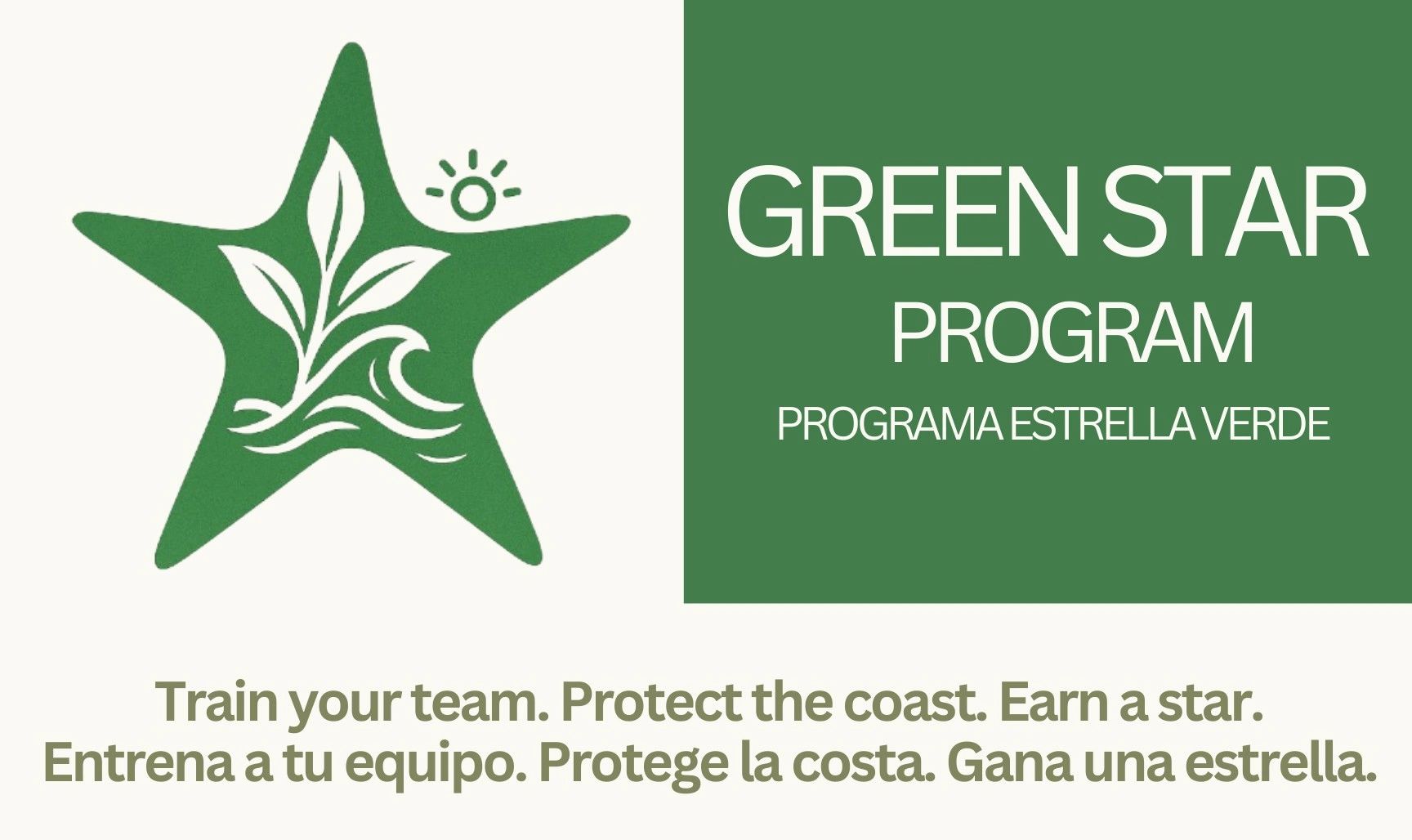 GREEN STAR
PROGRAM
PROGRAMA ESTRELLA VERDE

Train your team. Protect the coast. Earn a star.
Entrena a tu equipo. Protege la costa. Gana una estrella.